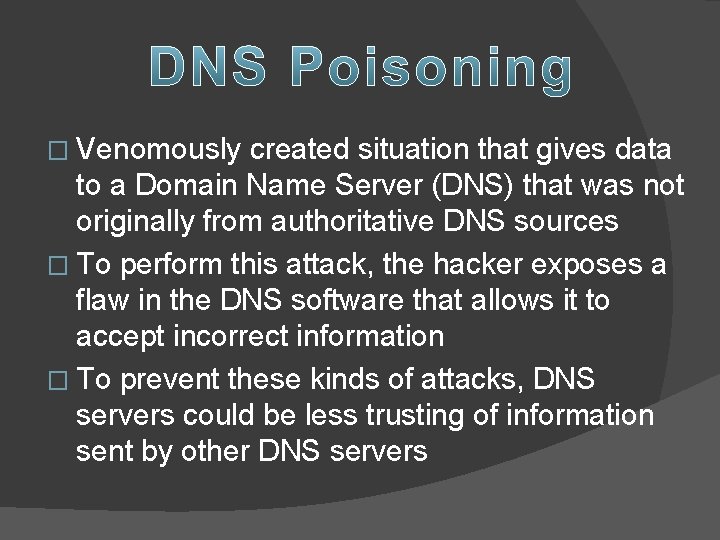 DNS Poisoning

□ Venomously created situation that gives data to a Domain Name Server (DNS) that was not originally from authoritative DNS sources

□ To perform this attack, the hacker exposes a flaw in the DNS software that allows it to accept incorrect information

□ To prevent these kinds of attacks, DNS servers could be less trusting of information sent by other DNS servers